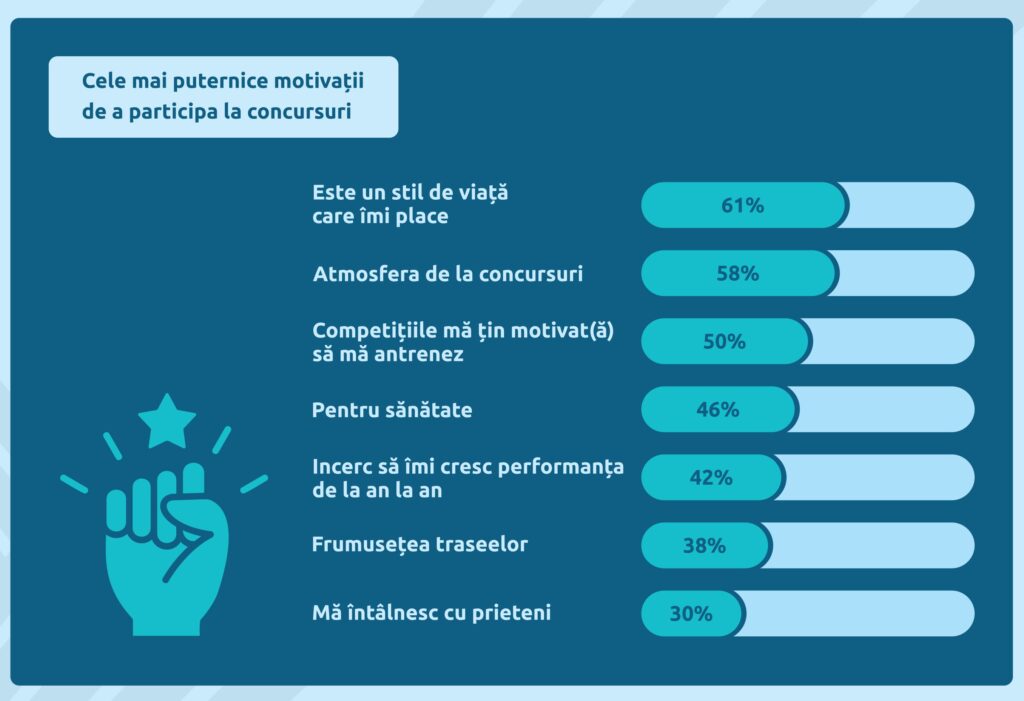 Cele mai puternice motivații de a participa la concursuri

Este un stil de viață care îmi place
61%

Atmosfera de la concursuri
58%

Competițiile mă țin motivat(ă) să mă antrenez
50%

Pentru sănătate
46%

Incerc să îmi cresc performanța de la an la an
42%

Frumusețea traseelor
38%

Mă întâlnesc cu prieteni
30%